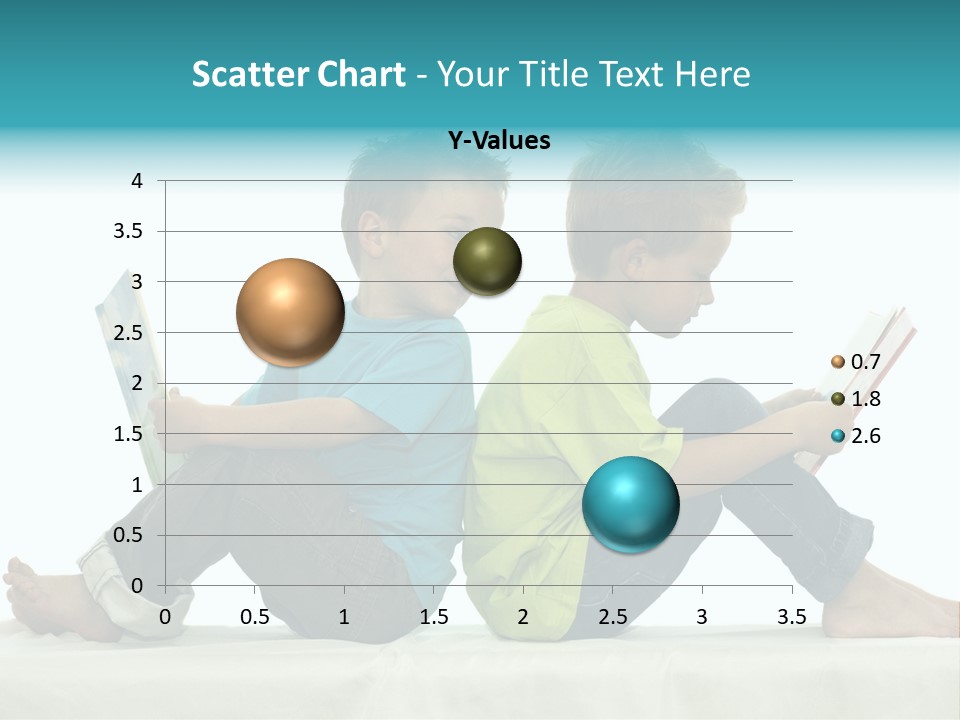 Scatter Chart - Your Title Text Here

Y-Values

4
3.5
3
2.5
2
1.5
1
0.5
0

0 0.5 1 1.5 2 2.5 3 3.5

0.7
1.8
2.6